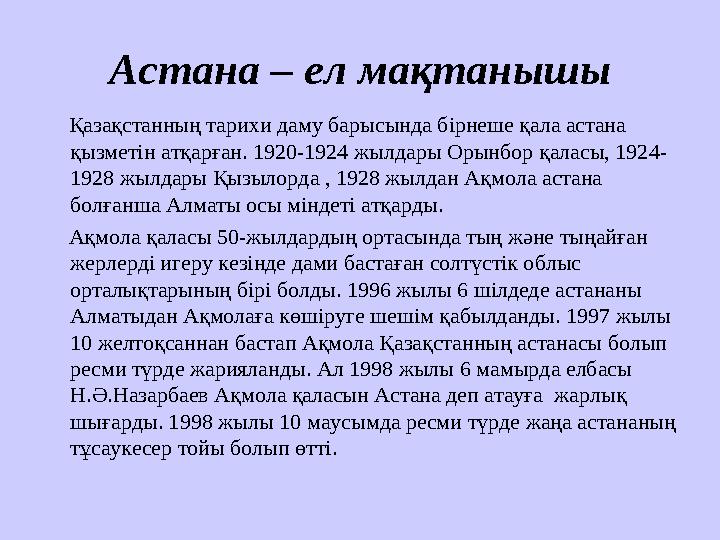 Астана – ел мақтанышы

Қазақстанның тарихи даму барысында бірнеше қала астана қызметін атқарған. 1920-1924 жылдары Орынбор қаласы, 1924-1928 жылдары Қызылорда , 1928 жылдан Ақмола астана болғанша Алматы осы міндеті атқарды.

Ақмола қаласы 50-жылдардың ортасында тың және тыңайған жерлерді игеру кезінде дами бастаған солтүстік облыс орталықтарының бірі болды. 1996 жылы 6 шілдеде астананы Алматыдан Ақмолаға көшіруге шешім қабылданды. 1997 жылы 10 желтоқсаннан бастап Ақмола Қазақстанның астанасы болып ресми түрде жарияланды. Ал 1998 жылы 6 мамырда елбасы Н.Ә.Назарбаев Ақмола қаласын Астана деп атауға жарлық шығарды. 1998 жылы 10 маусымда ресми түрде жаңа астананың тұсаукесер тойы болып өтті.